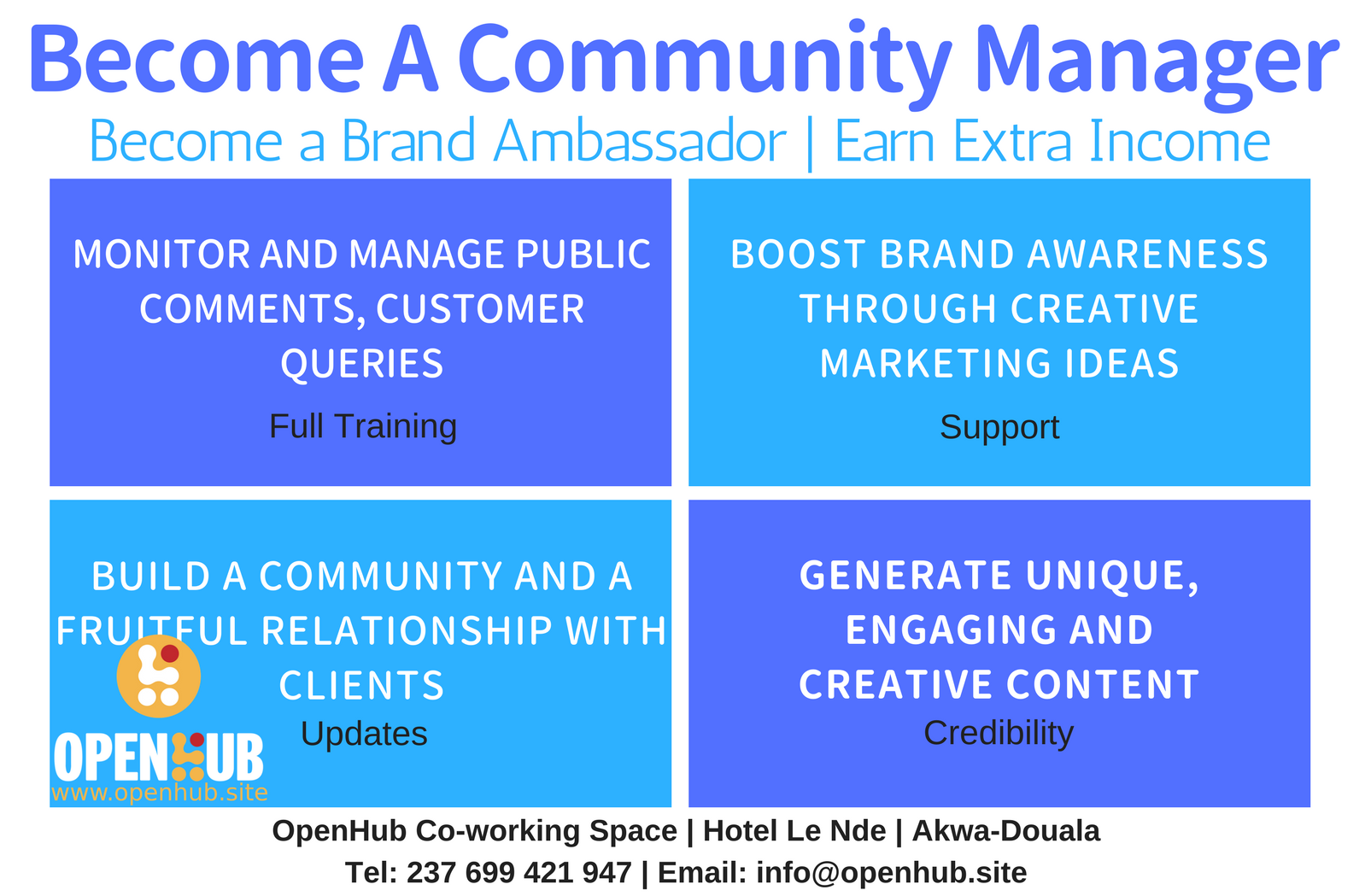 Become A Community Manager

Become a Brand Ambassador | Earn Extra Income

MONITOR AND MANAGE PUBLIC COMMENTS, CUSTOMER QUERIES

Full Training

BOOST BRAND AWARENESS THROUGH CREATIVE MARKETING IDEAS

Support

BUILD A COMMUNITY AND A FRUITFUL RELATIONSHIP WITH CLIENTS

Updates

OPENHUB
www.openhub.site

GENERATE UNIQUE, ENGAGING AND CREATIVE CONTENT

Credibility

OpenHub Co-working Space | Hotel Le Nde | Akwa-Douala
Tel: 237 699 421 947 | Email: info@openhub.site